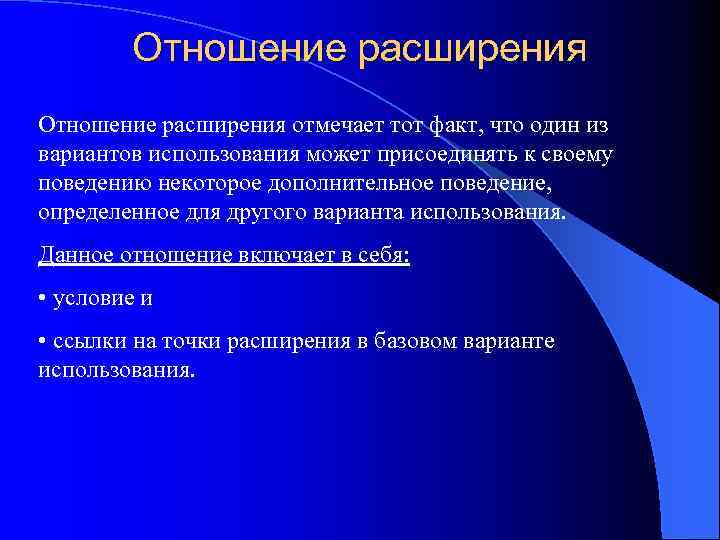 Отношение расширения

Отношение расширения отмечает тот факт, что один из вариантов использования может присоединять к своему поведению некоторое дополнительное поведение, определенное для другого варианта использования.

Данное отношение включает в себя:

• условие и

• ссылки на точки расширения в базовом варианте использования.